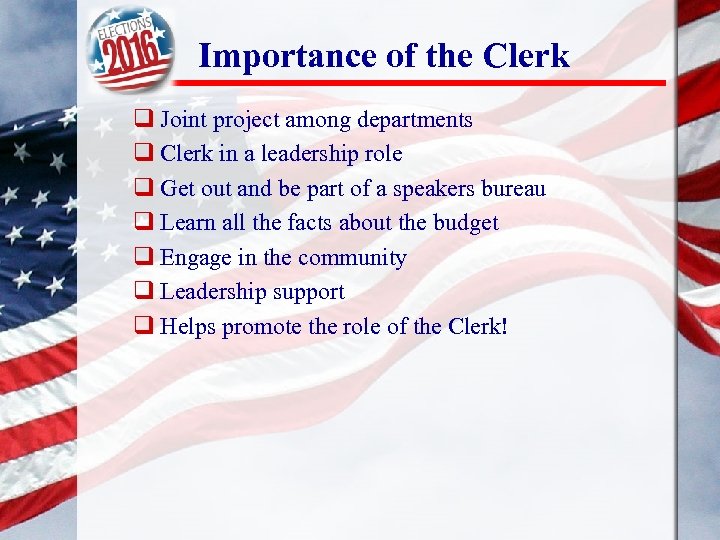 ELECTIONS 2016

Importance of the Clerk

❑ Joint project among departments
❑ Clerk in a leadership role
❑ Get out and be part of a speakers bureau
❑ Learn all the facts about the budget
❑ Engage in the community
❑ Leadership support
❑ Helps promote the role of the Clerk!